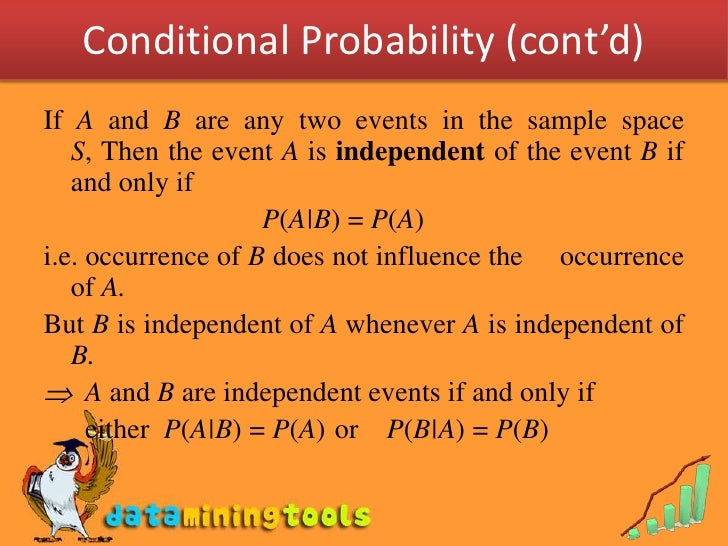 Conditional Probability (cont'd)

If $A$ and $B$ are any two events in the sample space $S$, Then the event $A$ is **independent** of the event $B$ if and only if

$P(A|B) = P(A)$

i.e. occurrence of $B$ does not influence the occurrence of $A$.

But $B$ is independent of $A$ whenever $A$ is independent of $B$.

$\Rightarrow$ $A$ and $B$ are independent events if and only if either $P(A|B) = P(A)$ or $P(B|A) = P(B)$

dataminingtools